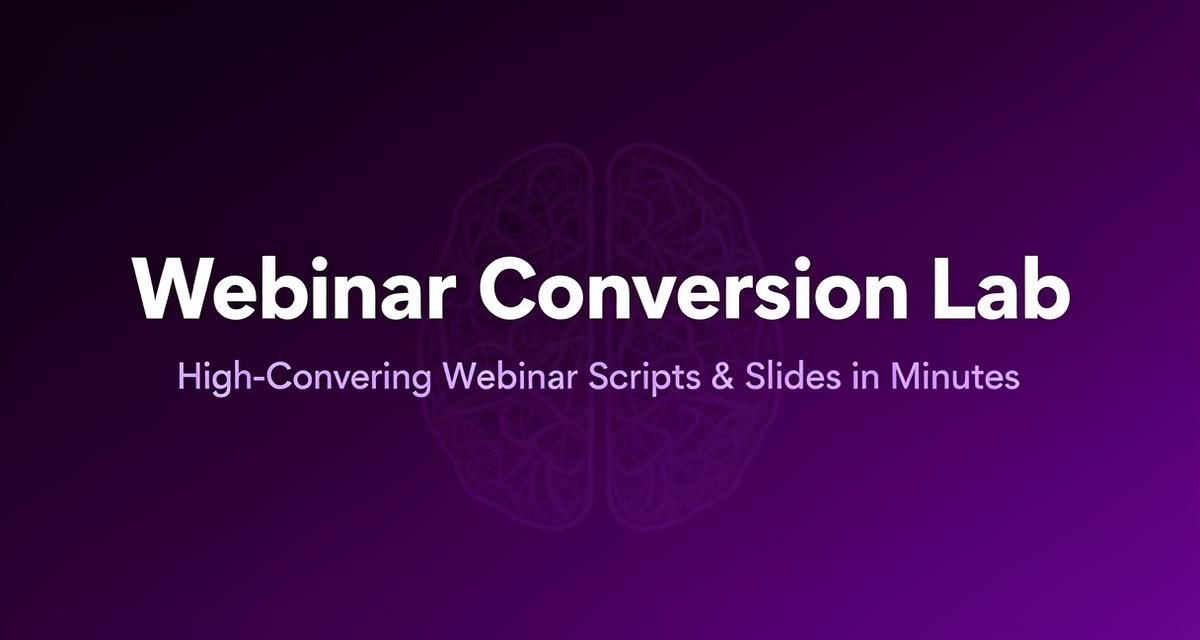 Webinar Conversion Lab

High-Convering Webinar Scripts & Slides in Minutes